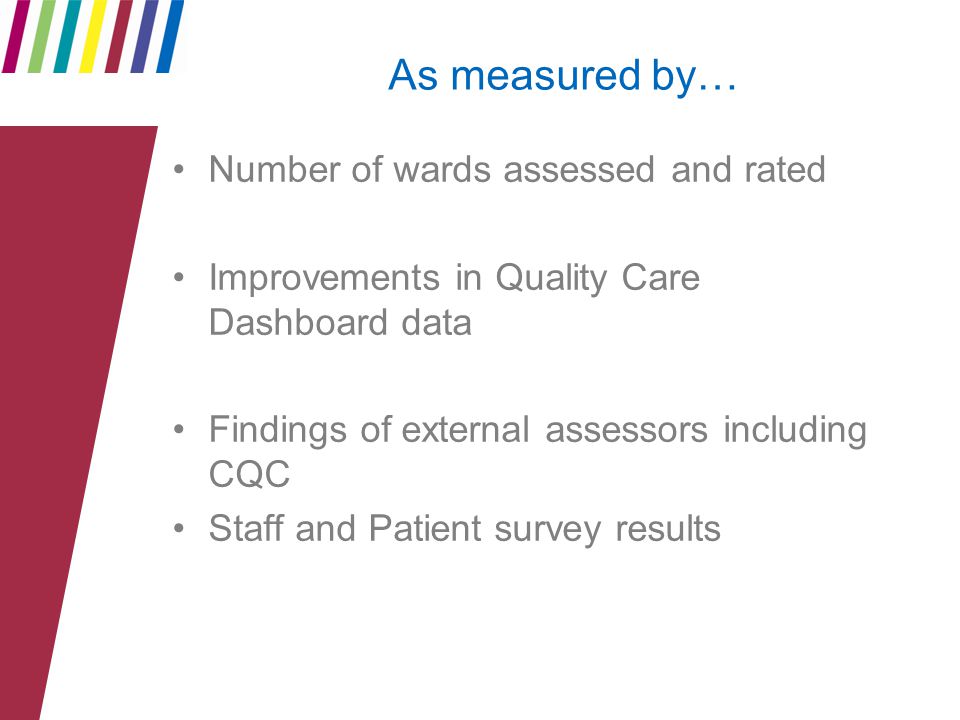 As measured by…

• Number of wards assessed and rated

• Improvements in Quality Care Dashboard data

• Findings of external assessors including CQC

• Staff and Patient survey results